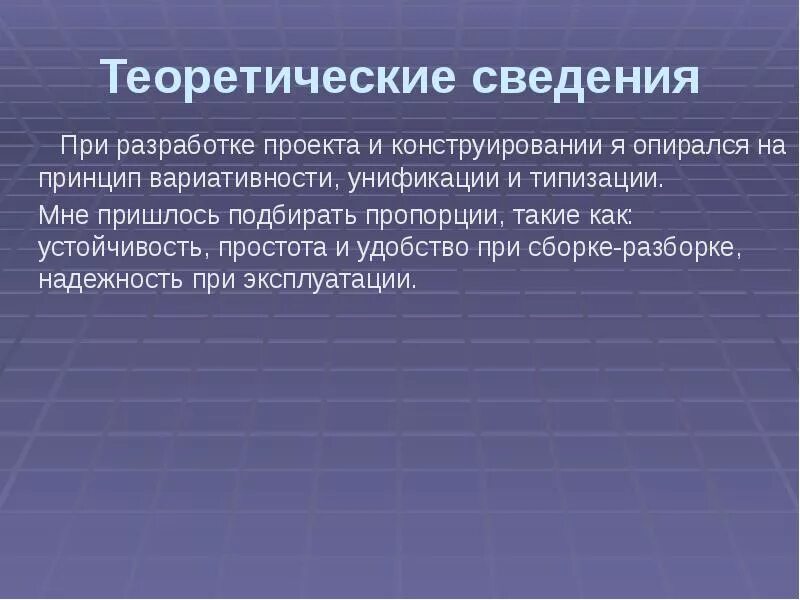 Теоретические сведения

При разработке проекта и конструировании я опирался на принцип вариативности, унификации и типизации.

Мне пришлось подбирать пропорции, такие как: устойчивость, простота и удобство при сборке-разборке, надежность при эксплуатации.